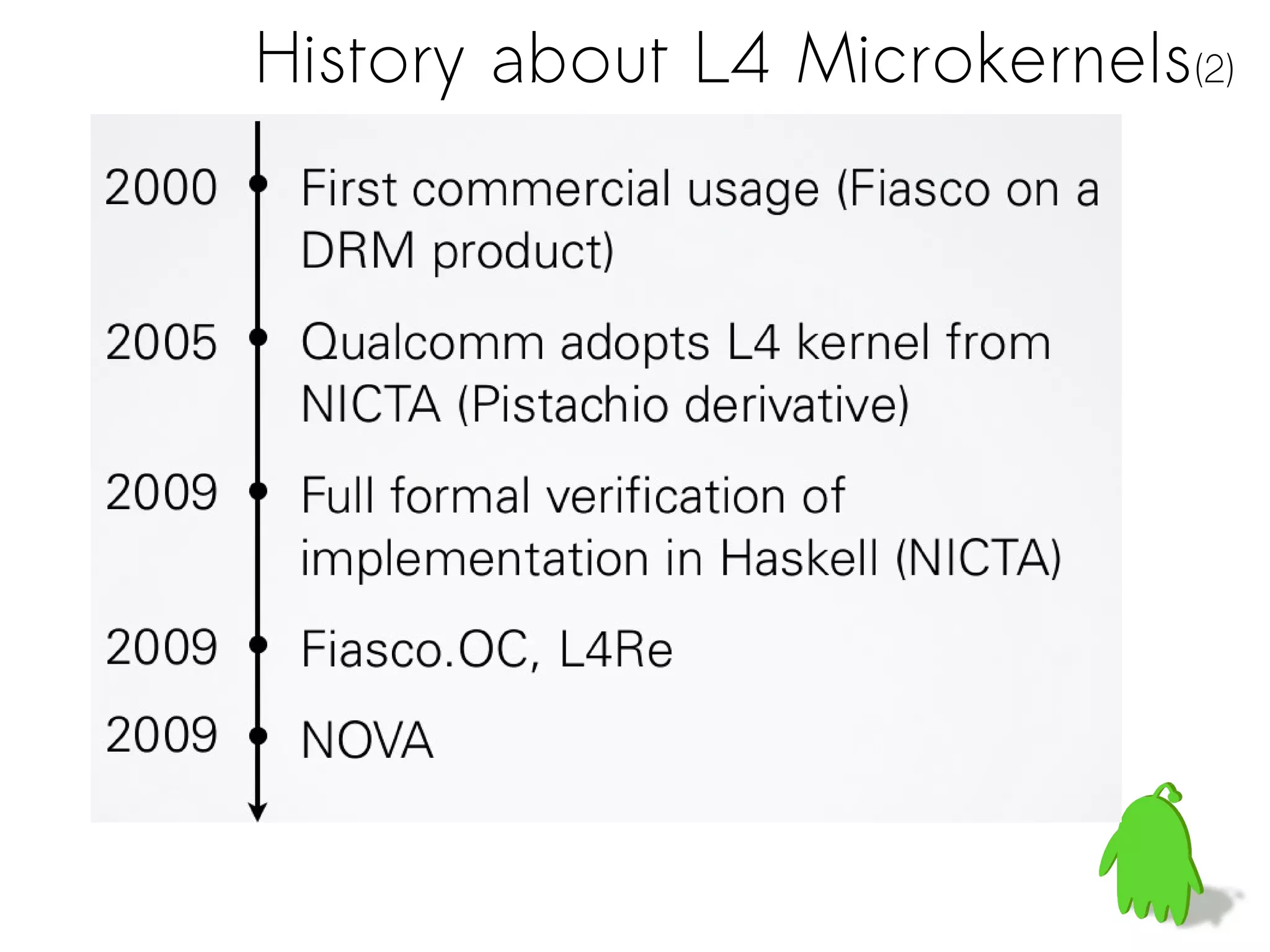 History about L4 Microkernels(2)

2000 First commercial usage (Fiasco on a DRM product)

2005 Qualcomm adopts L4 kernel from NICTA (Pistachio derivative)

2009 Full formal verification of implementation in Haskell (NICTA)

2009 Fiasco.OC, L4Re

2009 NOVA